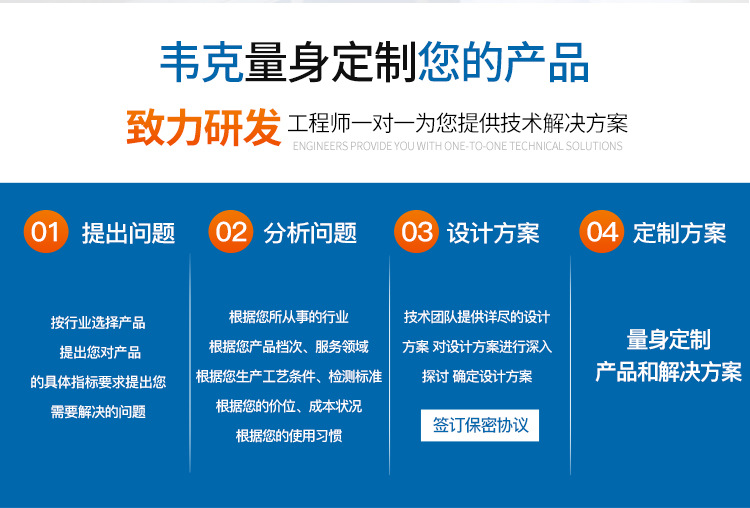 韦克量身定制您的产品

致力研发 工程师一对一为您提供技术解决方案

ENGINEERS PROVIDE YOU WITH ONE-TO-ONE TECHNICAL SOLUTIONS

01 提出问题

按行业选择产品
提出您对产品
的具体指标要求提出您
需要解决的问题

02 分析问题

根据您所从事的行业
根据您产品档次、服务领域
根据您生产工艺条件、检测标准
根据您的价位、成本状况
根据您的使用习惯

03 设计方案

技术团队提供详尽的设计
方案 对设计方案进行深入
探讨 确定设计方案

签订保密协议

04 定制方案

量身定制
产品和解决方案